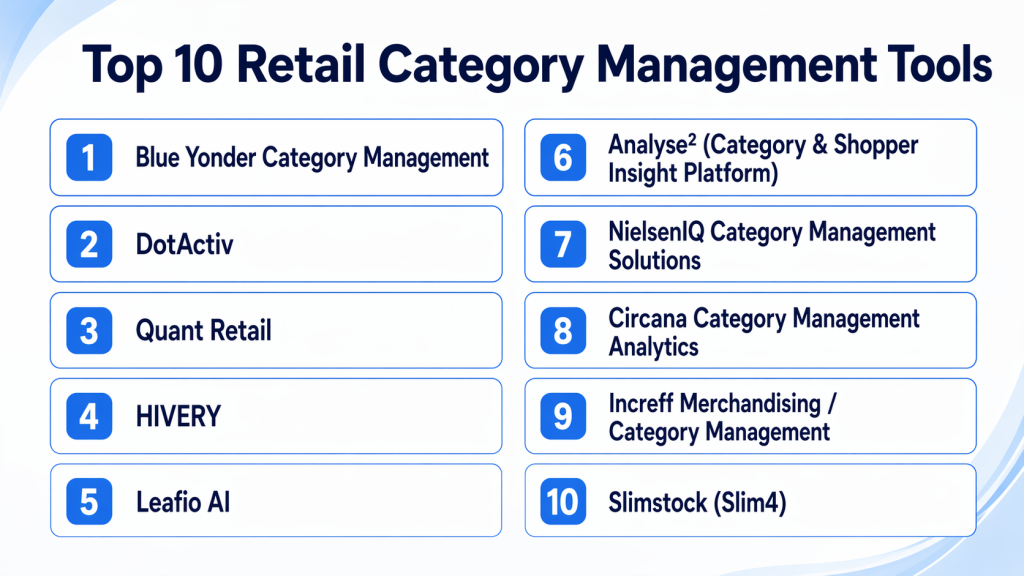 Top 10 Retail Category Management Tools

1 Blue Yonder Category Management

2 DotActiv

3 Quant Retail

4 HIVERY

5 Leafio AI

6 Analyse² (Category & Shopper Insight Platform)

7 NielsenIQ Category Management Solutions

8 Circana Category Management Analytics

9 Increff Merchandising / Category Management

10 Slimstock (Slim4)